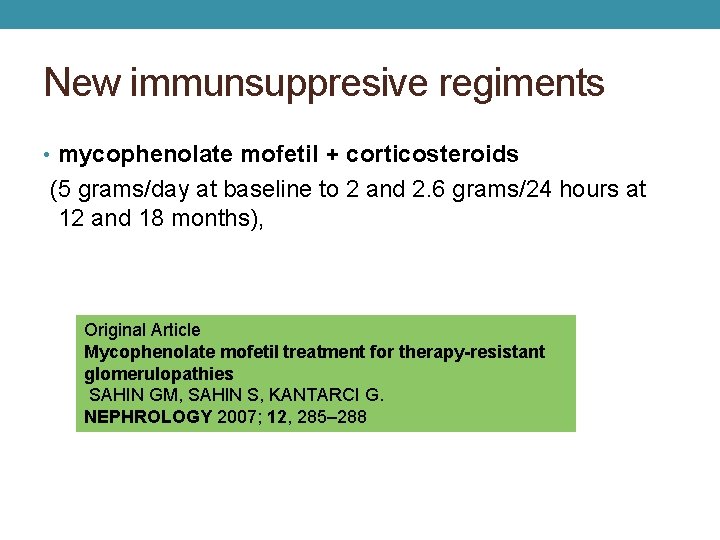 New immunsuppresive regiments

• mycophenolate mofetil + corticosteroids
(5 grams/day at baseline to 2 and 2.6 grams/24 hours at 12 and 18 months),

Original Article
Mycophenolate mofetil treatment for therapy-resistant glomerulopathies
SAHIN GM, SAHIN S, KANTARCI G.
NEPHROLOGY 2007; 12, 285–288